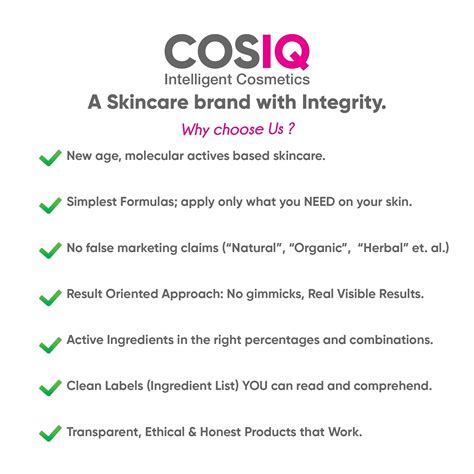 COSIQ
Intelligent Cosmetics

A Skincare brand with Integrity.

Why choose Us ?

✓ New age, molecular actives based skincare.

✓ Simplest Formulas; apply only what you NEED on your skin.

✓ No false marketing claims ("Natural", "Organic", "Herbal" et. al.)

✓ Result Oriented Approach: No gimmicks, Real Visible Results.

✓ Active Ingredients in the right percentages and combinations.

✓ Clean Labels (Ingredient List) YOU can read and comprehend.

✓ Transparent, Ethical & Honest Products that Work.